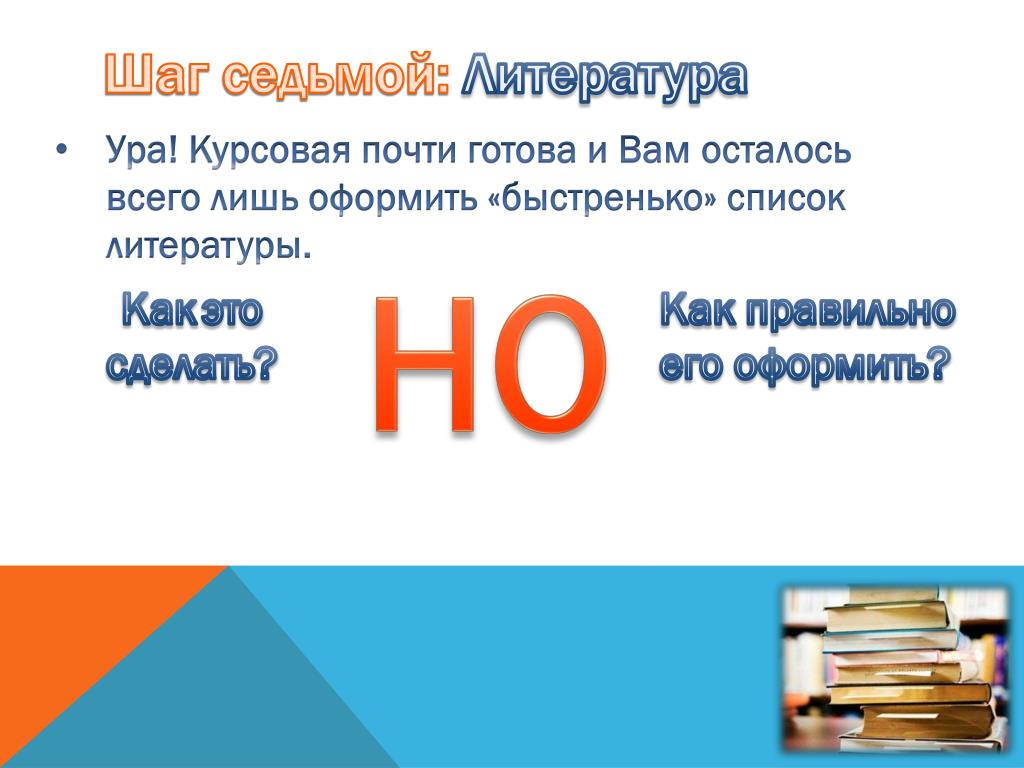 Шаг седьмой: Литература

• Ура! Курсовая почти готова и Вам осталось всего лишь оформить «быстренько» список литературы.

Как это сделать?

НО

Как правильно его оформить?